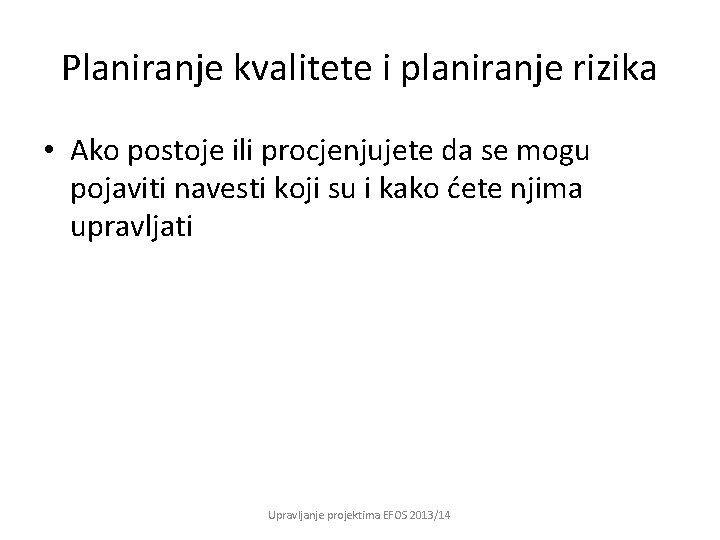 Planiranje kvalitete i planiranje rizika

• Ako postoje ili procjenjujete da se mogu pojaviti navesti koji su i kako ćete njima upravljati

Upravljanje projektima EFOS 2013/14